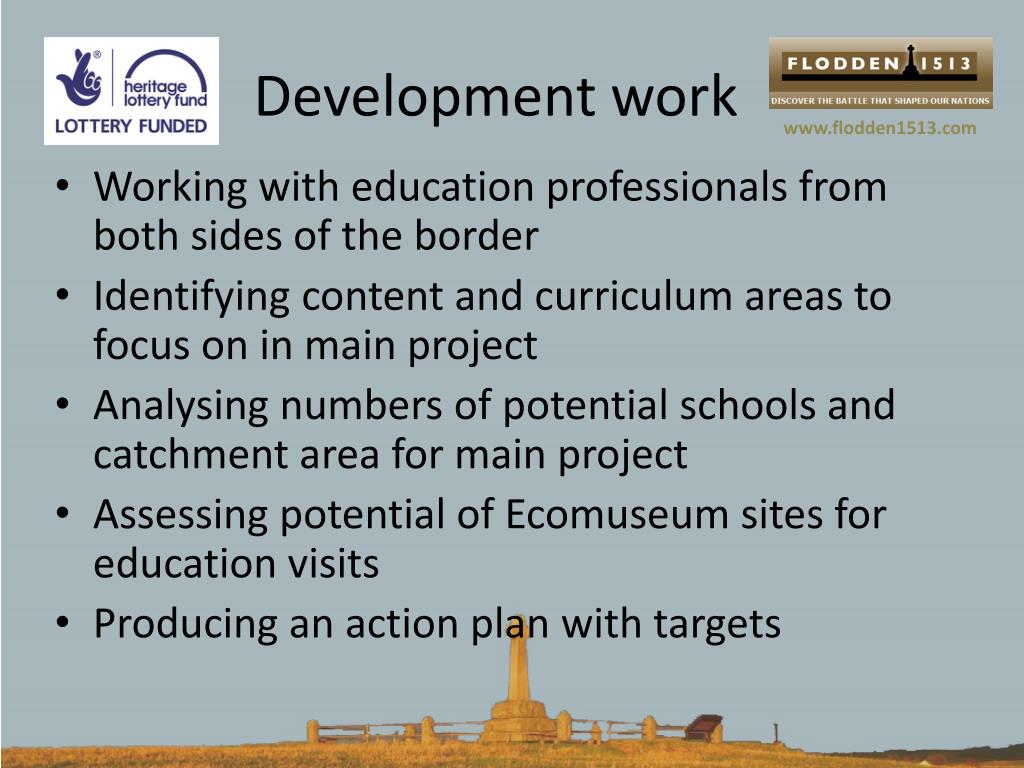 heritage lottery fund
LOTTERY FUNDED

Development work

FLODDEN 1513
DISCOVER THE BATTLE THAT SHAPED OUR NATIONS
www.flodden1513.com

• Working with education professionals from both sides of the border
• Identifying content and curriculum areas to focus on in main project
• Analysing numbers of potential schools and catchment area for main project
• Assessing potential of Ecomuseum sites for education visits
• Producing an action plan with targets